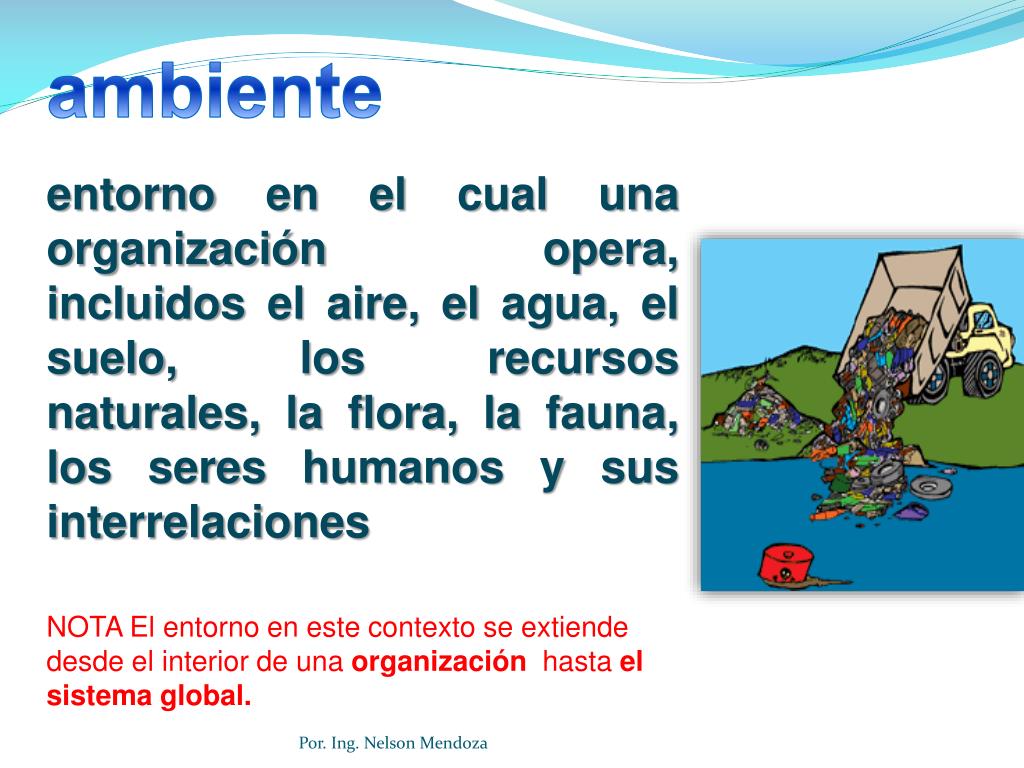 ambiente

entorno en el cual una organización opera, incluidos el aire, el agua, el suelo, los recursos naturales, la flora, la fauna, los seres humanos y sus interrelaciones

NOTA El entorno en este contexto se extiende desde el interior de una organización hasta el sistema global.

Por. Ing. Nelson Mendoza